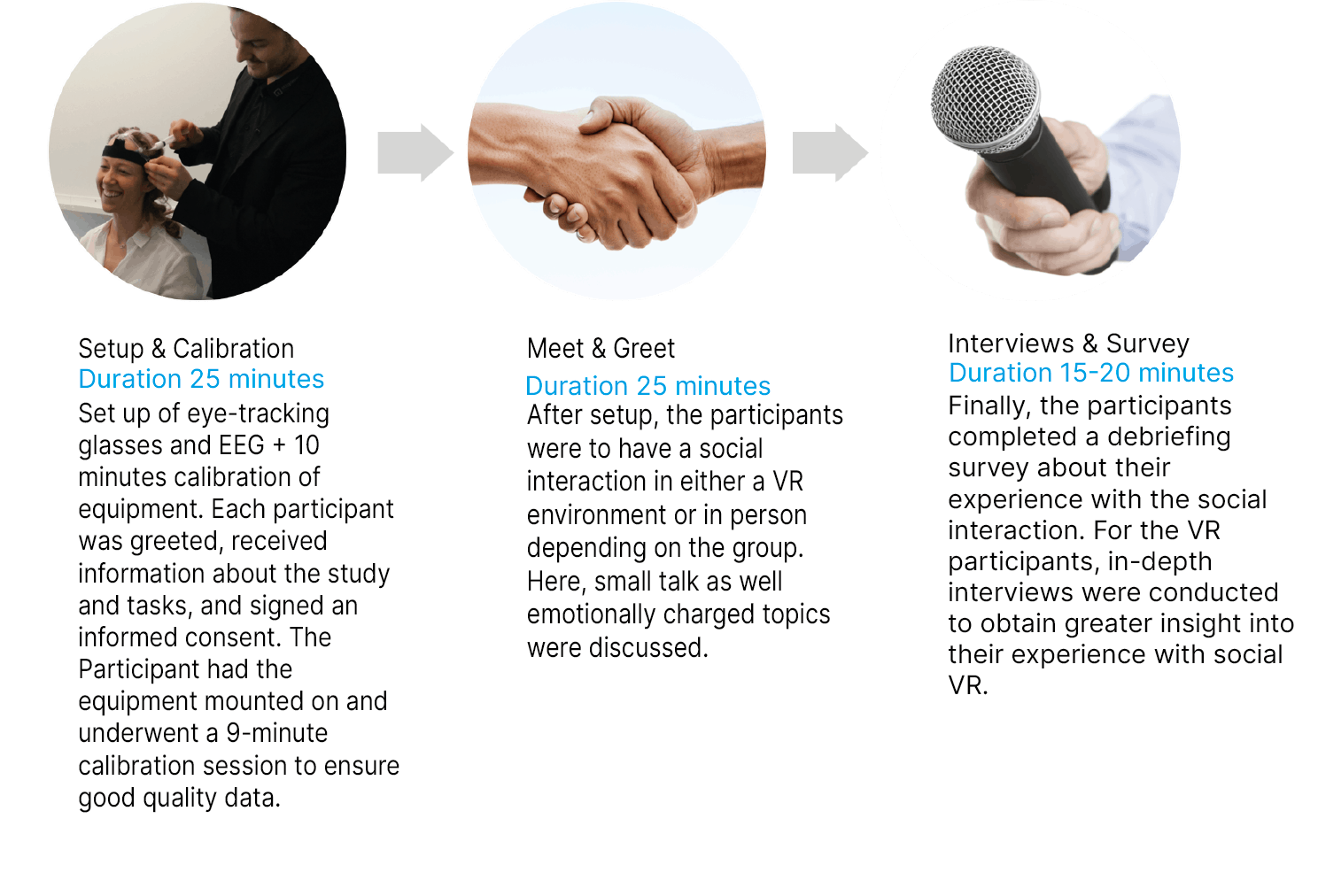 Setup & Calibration
Duration 25 minutes
Set up of eye-tracking glasses and EEG + 10 minutes calibration of equipment. Each participant was greeted, received information about the study and tasks, and signed an informed consent. The Participant had the equipment mounted on and underwent a 9-minute calibration session to ensure good quality data.

Meet & Greet
Duration 25 minutes
After setup, the participants were to have a social interaction in either a VR environment or in person depending on the group. Here, small talk as well emotionally charged topics were discussed.

Interviews & Survey
Duration 15-20 minutes
Finally, the participants completed a debriefing survey about their experience with the social interaction. For the VR participants, in-depth interviews were conducted to obtain greater insight into their experience with social VR.